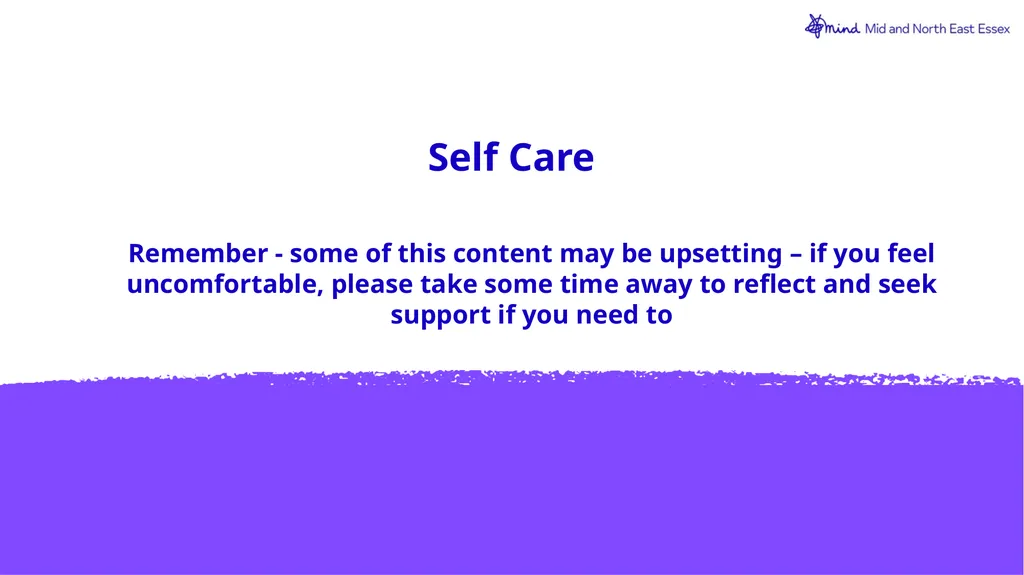 mind Mid and North East Essex

Self Care

Remember - some of this content may be upsetting – if you feel uncomfortable, please take some time away to reflect and seek support if you need to